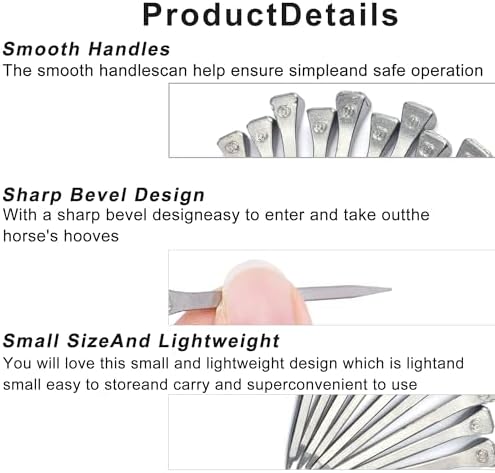 ProductDetails

Smooth Handles

The smooth handlescan help ensure simpleand safe operation

Sharp Bevel Design

With a sharp bevel designeasy to enter and take outthe horse's hooves

Small SizeAnd Lightweight

You will love this small and lightweight design which is lightand small easy to storeand carry and superconvenient to use